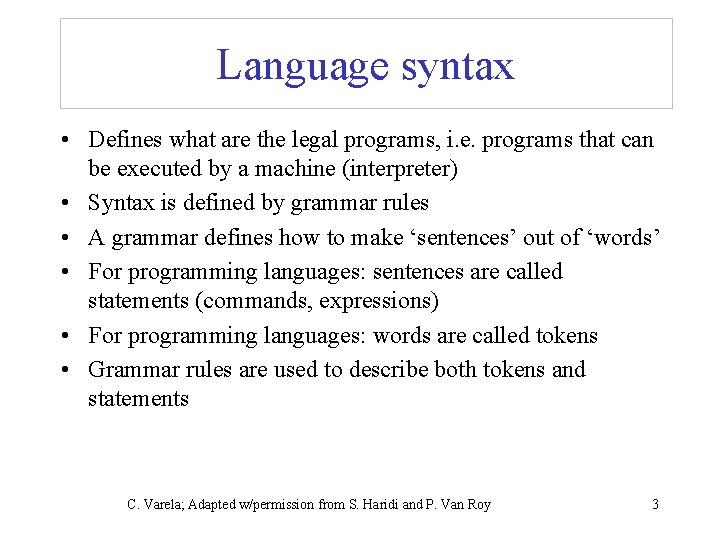 Language syntax

• Defines what are the legal programs, i.e. programs that can be executed by a machine (interpreter)
• Syntax is defined by grammar rules
• A grammar defines how to make ‘sentences’ out of ‘words’
• For programming languages: sentences are called statements (commands, expressions)
• For programming languages: words are called tokens
• Grammar rules are used to describe both tokens and statements

C. Varela; Adapted w/permission from S. Haridi and P. Van Roy

3